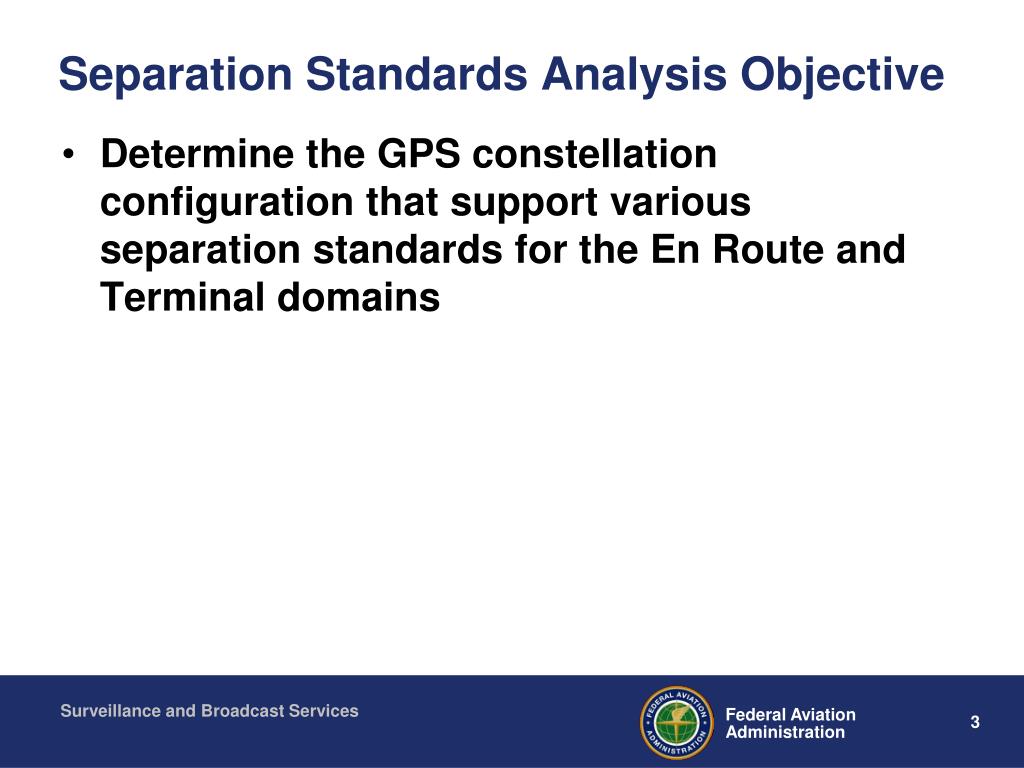 Separation Standards Analysis Objective

• Determine the GPS constellation configuration that support various separation standards for the En Route and Terminal domains

Surveillance and Broadcast Services

FEDERAL AVIATION ADMINISTRATION

Federal Aviation Administration

3